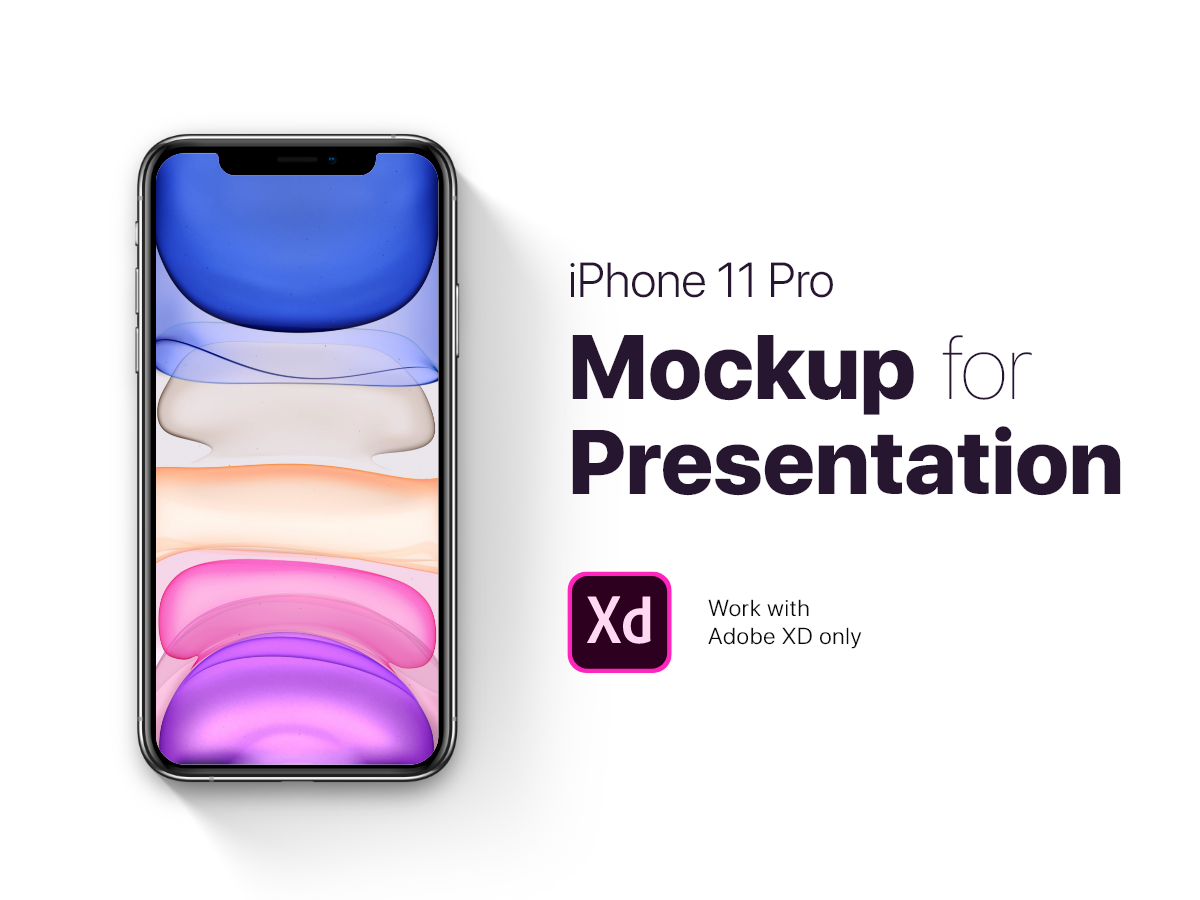 iPhone 11 Pro
Mockup for Presentation

Xd

Work with
Adobe XD only